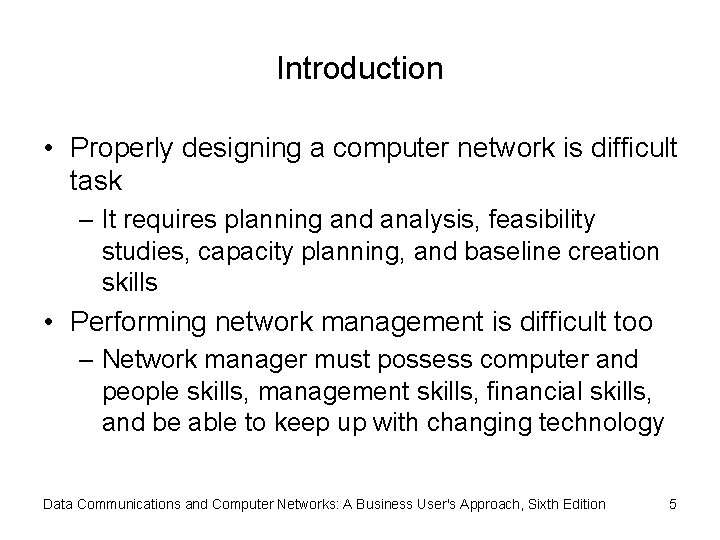 Introduction

• Properly designing a computer network is difficult task

– It requires planning and analysis, feasibility studies, capacity planning, and baseline creation skills

• Performing network management is difficult too

– Network manager must possess computer and people skills, management skills, financial skills, and be able to keep up with changing technology

Data Communications and Computer Networks: A Business User's Approach, Sixth Edition 5